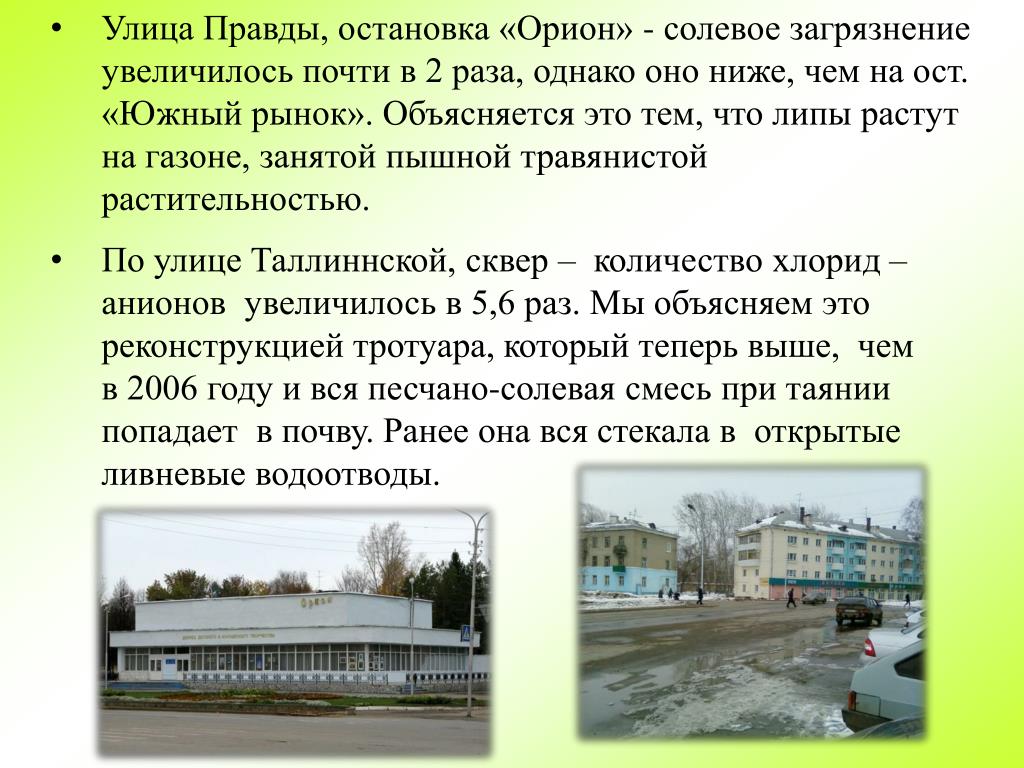 • Улица Правды, остановка «Орион» - солевое загрязнение увеличилось почти в 2 раза, однако оно ниже, чем на ост. «Южный рынок». Объясняется это тем, что липы растут на газоне, занятой пышной травянистой растительностью.

• По улице Таллиннской, сквер – количество хлорид – анионов увеличилось в 5,6 раз. Мы объясняем это реконструкцией тротуара, который теперь выше, чем в 2006 году и вся песчано-солевая смесь при таянии попадает в почву. Ранее она вся стекала в открытые ливневые водоотводы.

Орион